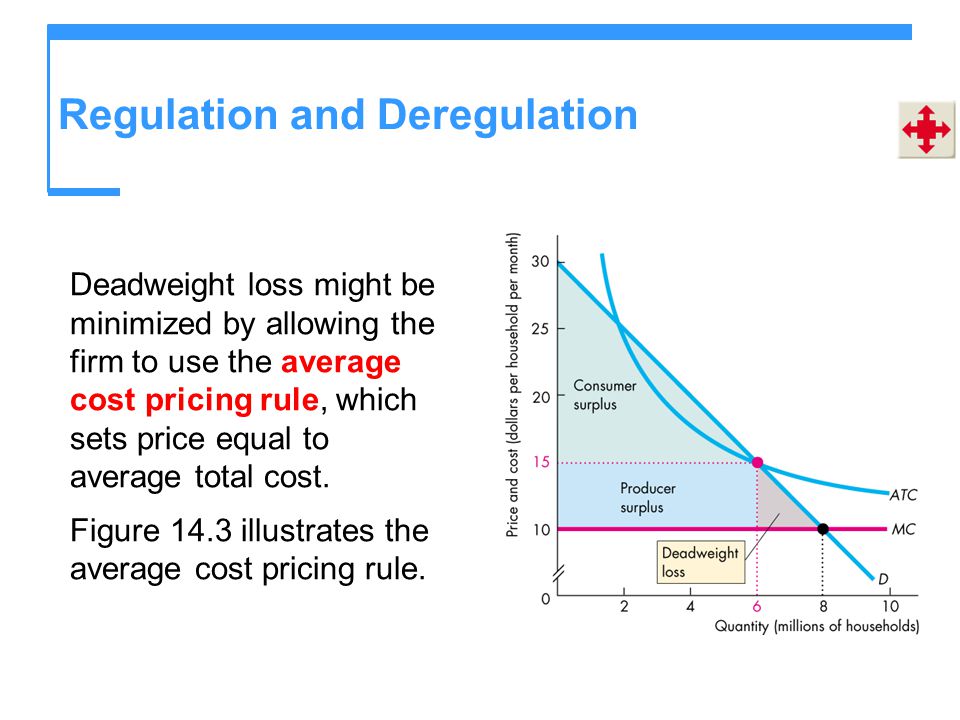 Regulation and Deregulation

Deadweight loss might be minimized by allowing the firm to use the average cost pricing rule, which sets price equal to average total cost.

Figure 14.3 illustrates the average cost pricing rule.

Price and cost (dollars per household per month)
30
25
20
15
10
0
Consumer surplus
Producer surplus
Deadweight loss
ATC
MC
D
2
4
6
8
10
Quantity (millions of households)